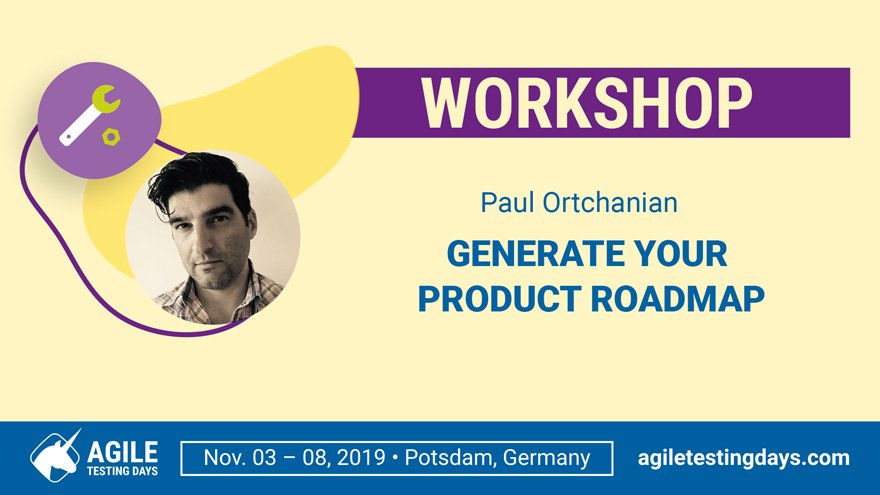 WORKSHOP

Paul Ortchanian

GENERATE YOUR PRODUCT ROADMAP

AGILE TESTING DAYS

Nov. 03 – 08, 2019 • Potsdam, Germany

agiletestingdays.com